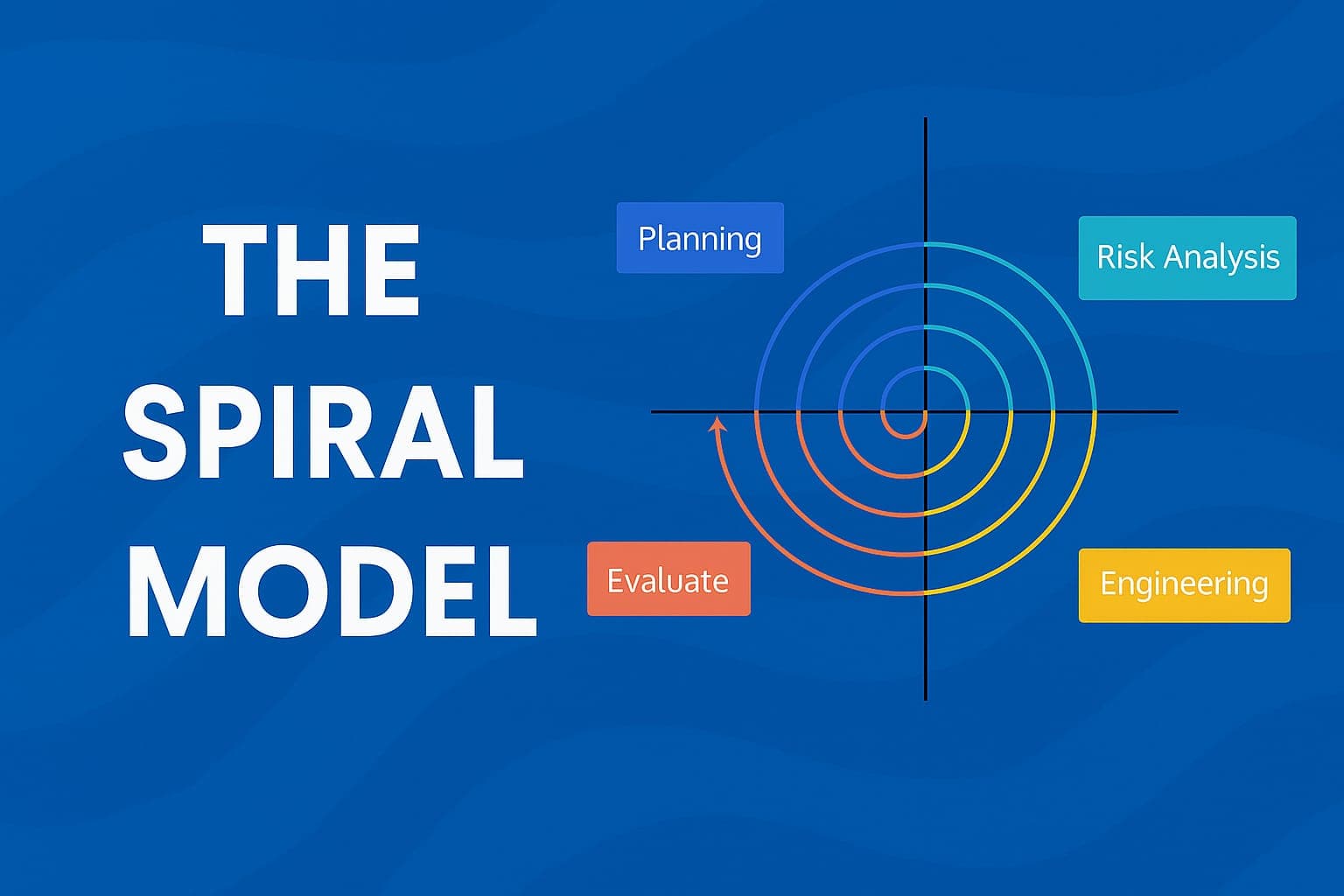 THE SPIRAL MODEL

Planning

Risk Analysis

Evaluate

Engineering